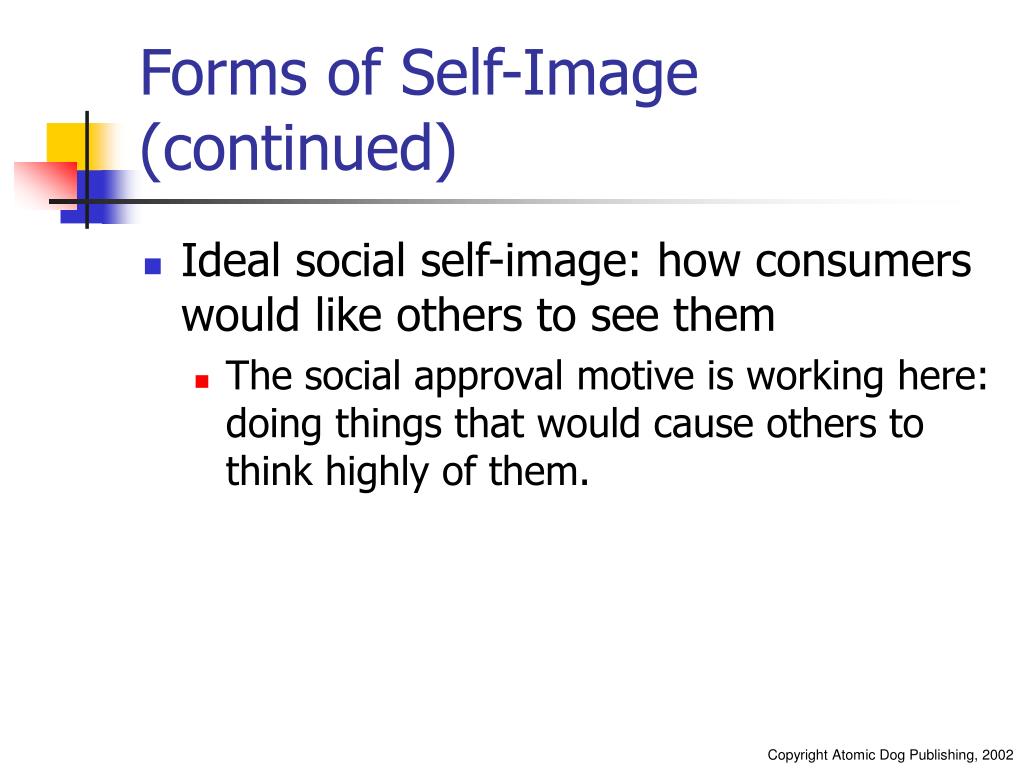 Forms of Self-Image (continued)

Ideal social self-image: how consumers would like others to see them

The social approval motive is working here: doing things that would cause others to think highly of them.

Copyright Atomic Dog Publishing, 2002